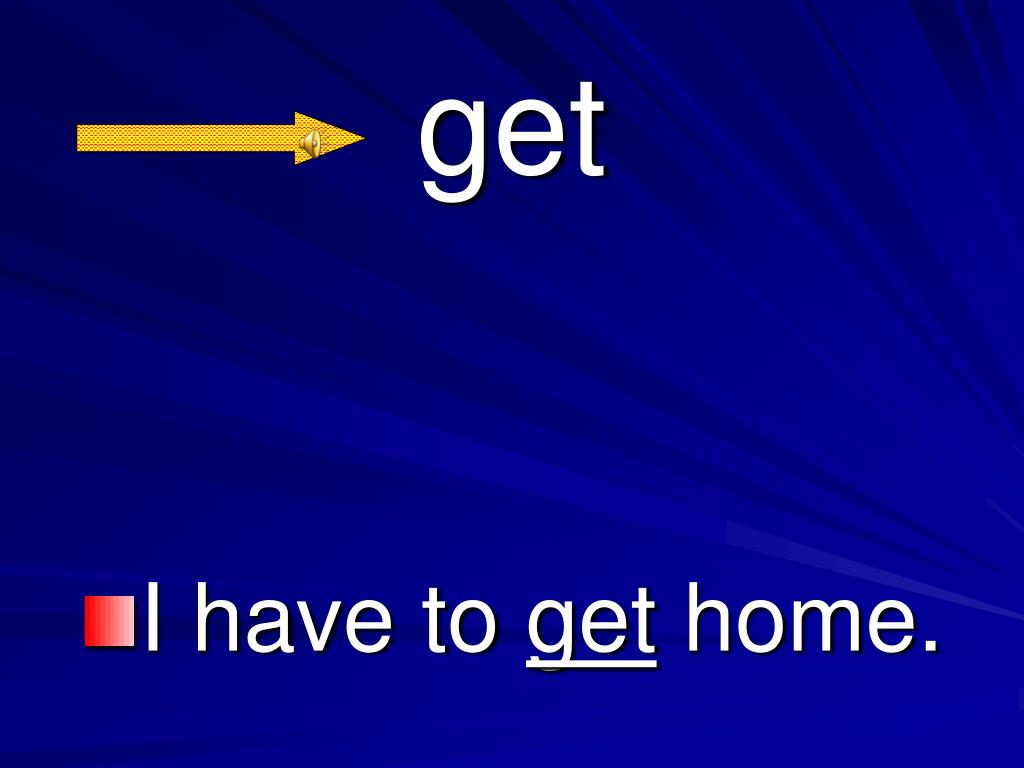 get

I have to get home.